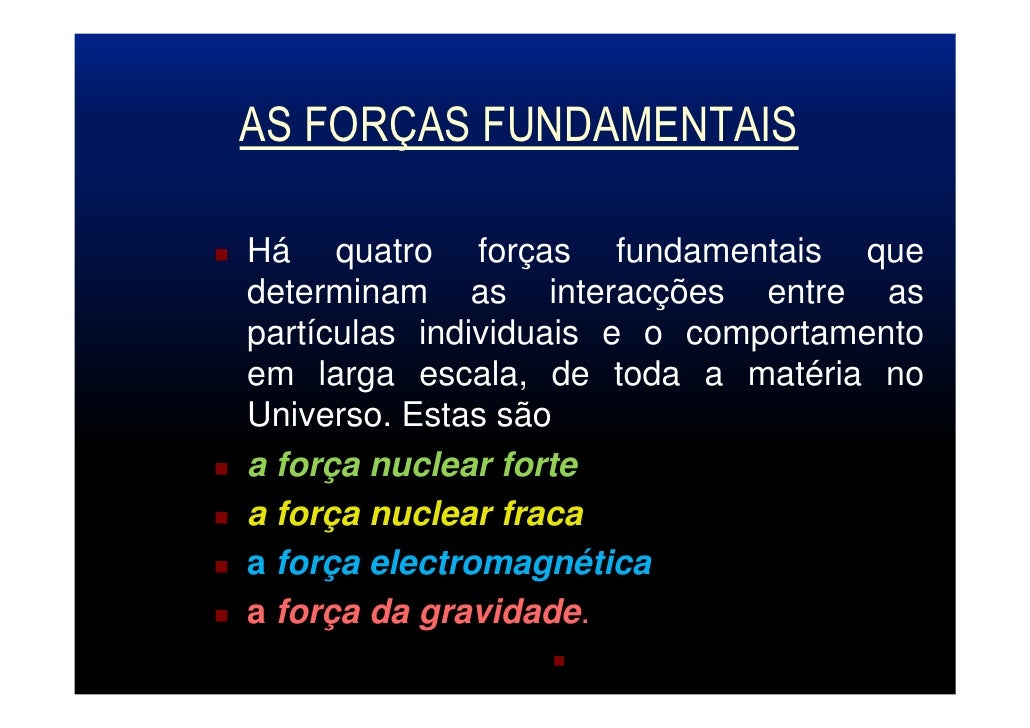 AS FORÇAS FUNDAMENTAIS

Há quatro forças fundamentais que determinam as interacções entre as partículas individuais e o comportamento em larga escala, de toda a matéria no Universo. Estas são

a força nuclear forte

a força nuclear fraca

a força electromagnética

a força da gravidade.